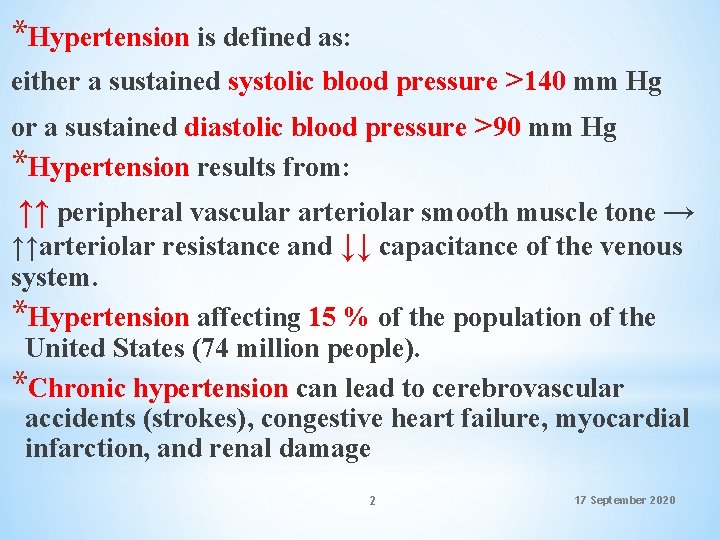 *Hypertension is defined as:

either a sustained systolic blood pressure >140 mm Hg

or a sustained diastolic blood pressure >90 mm Hg

*Hypertension results from:

↑↑ peripheral vascular arteriolar smooth muscle tone → ↑↑arteriolar resistance and ↓↓ capacitance of the venous system.

*Hypertension affecting 15 % of the population of the United States (74 million people).

*Chronic hypertension can lead to cerebrovascular accidents (strokes), congestive heart failure, myocardial infarction, and renal damage

2

17 September 2020